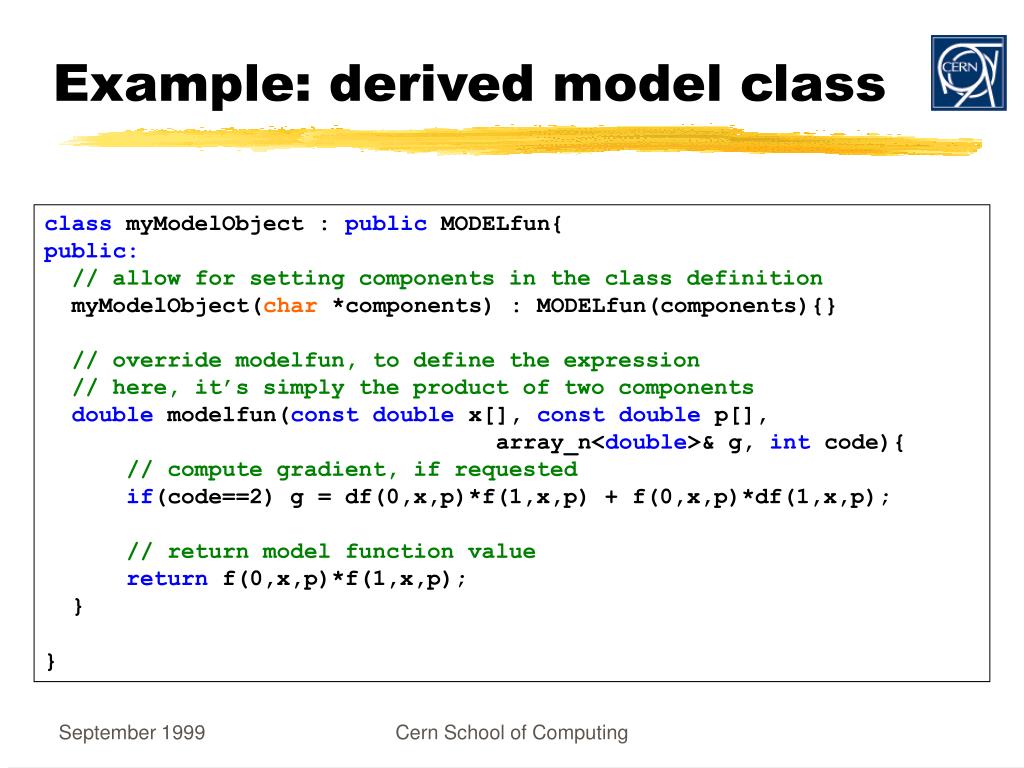 Example: derived model class

CERN

class myModelObject : public MODELfun{
public:
  // allow for setting components in the class definition
  myModelObject(char *components) : MODELfun(components){}

  // override modelfun, to define the expression
  // here, it's simply the product of two components
  double modelfun(const double x[], const double p[],
                               array_n<double>& g, int code){
      // compute gradient, if requested
      if(code==2) g = df(0,x,p)*f(1,x,p) + f(0,x,p)*df(1,x,p);

      // return model function value
      return f(0,x,p)*f(1,x,p);
  }

}

September 1999

Cern School of Computing